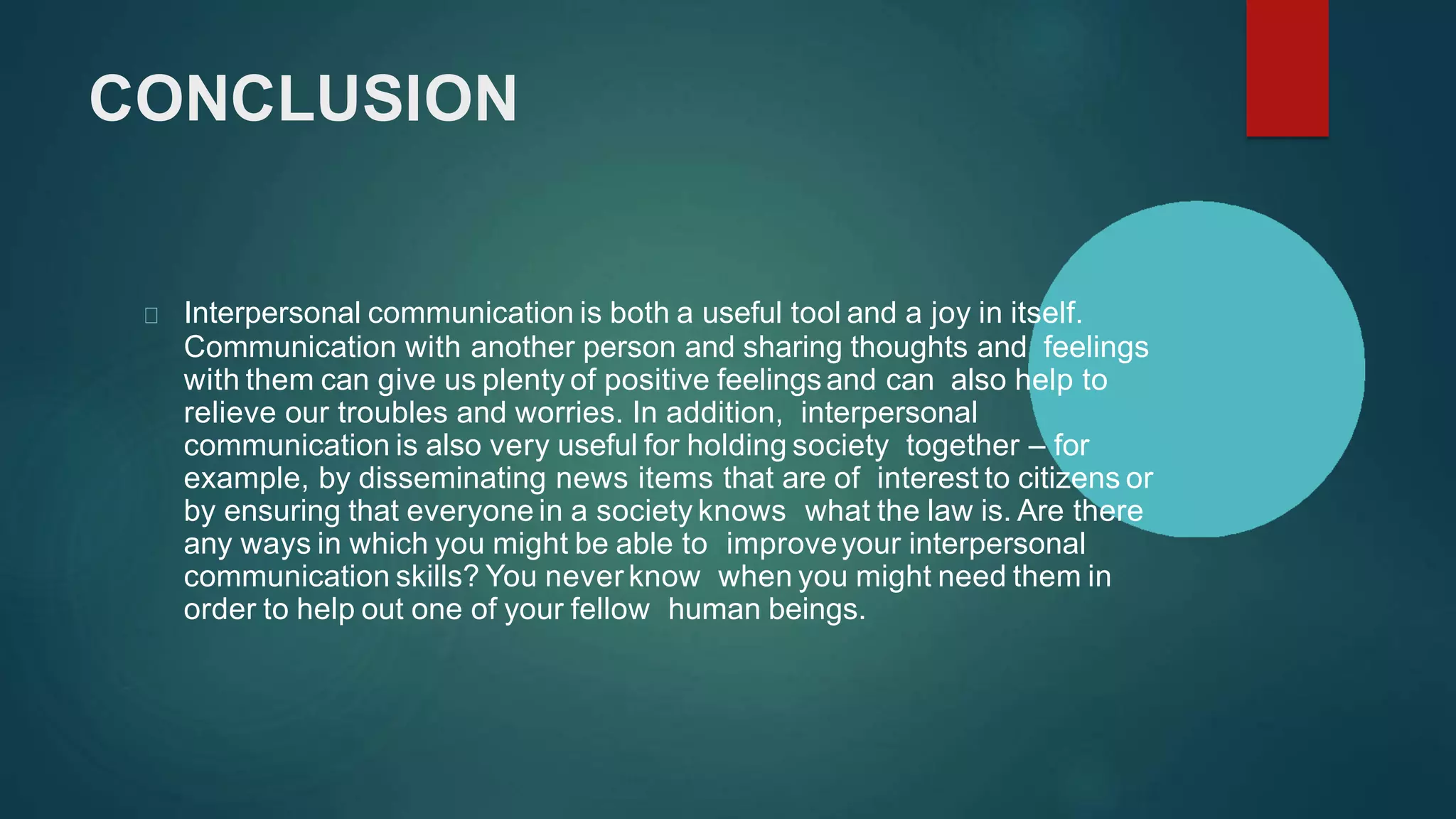 CONCLUSION

Interpersonal communication is both a useful tool and a joy in itself. Communication with another person and sharing thoughts and feelings with them can give us plenty of positive feelings and can also help to relieve our troubles and worries. In addition, interpersonal communication is also very useful for holding society together – for example, by disseminating news items that are of interest to citizens or by ensuring that everyone in a society knows what the law is. Are there any ways in which you might be able to improve your interpersonal communication skills? You never know when you might need them in order to help out one of your fellow human beings.